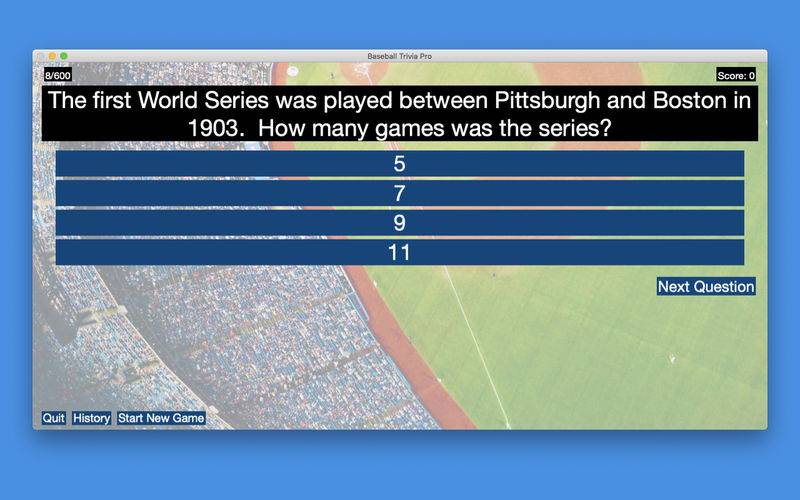 Baseball Trivia Pro

8/600

Score: 0

The first World Series was played between Pittsburgh and Boston in 1903. How many games was the series?

5

7

9

11

Next Question

Quit History Start New Game